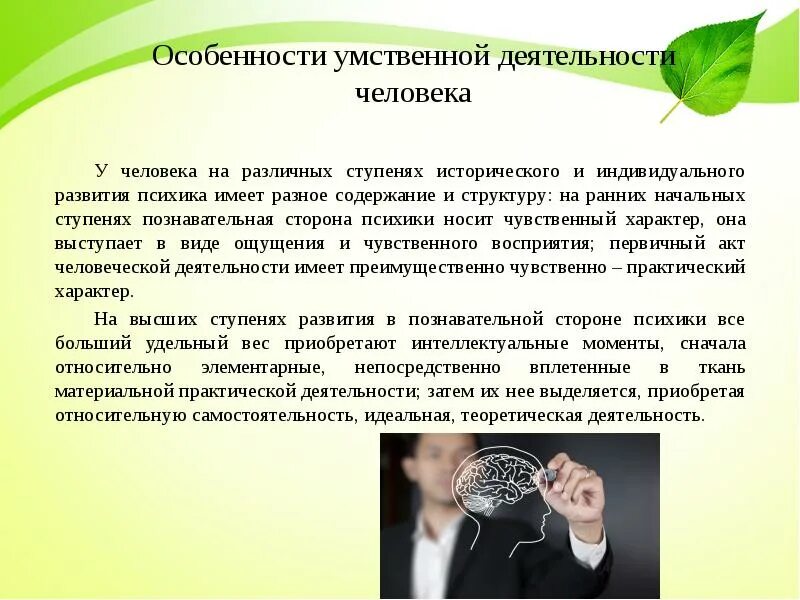 Особенности умственной деятельности человека

У человека на различных ступенях исторического и индивидуального развития психика имеет разное содержание и структуру: на ранних начальных ступенях познавательная сторона психики носит чувственный характер, она выступает в виде ощущения и чувственного восприятия; первичный акт человеческой деятельности имеет преимущественно чувственно – практический характер.

На высших ступенях развития в познавательной стороне психики все больший удельный вес приобретают интеллектуальные моменты, сначала относительно элементарные, непосредственно вплетенные в ткань материальной практической деятельности; затем их нее выделяется, приобретая относительную самостоятельность, идеальная, теоретическая деятельность.